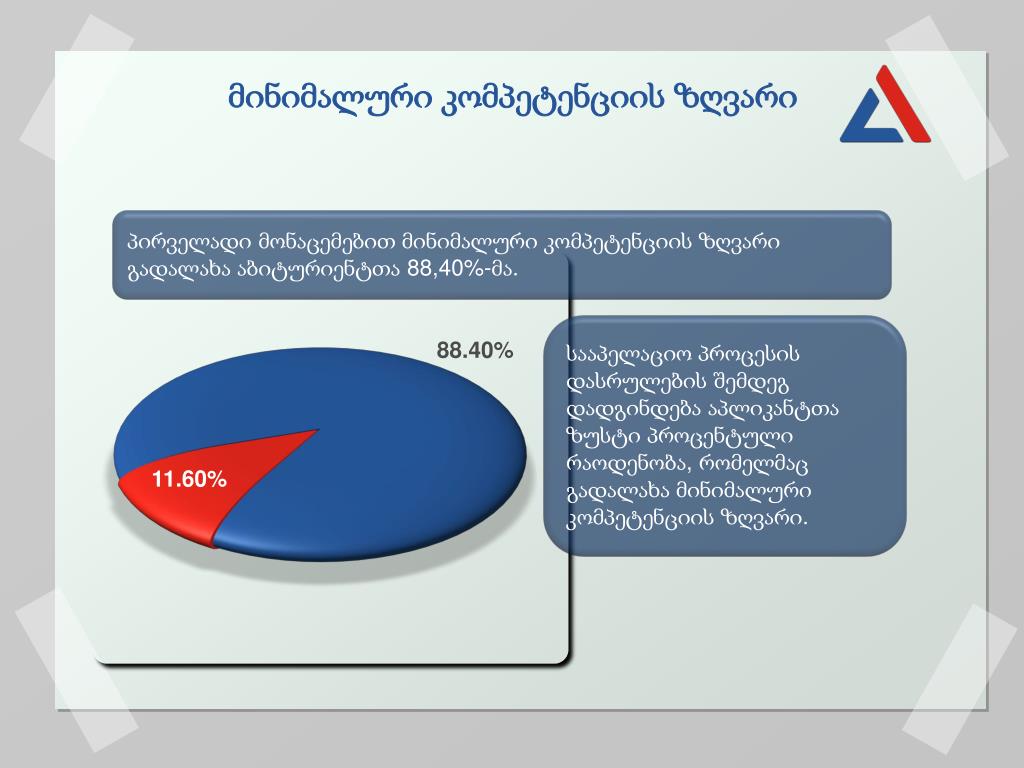 მინიმალური კომპეტენციის ზღვარი

პირველადი მონაცემებით მინიმალური კომპეტენციის ზღვარი გადალახა აბიტურიენტთა 88,40%-მა.

88.40%

11.60%

სააპელაციო პროცესის დასრულების შემდეგ დადგინდება აპლიკანტთა ზუსტი პროცენტული რაოდენობა, რომელმაც გადალახა მინიმალური კომპეტენციის ზღვარი.